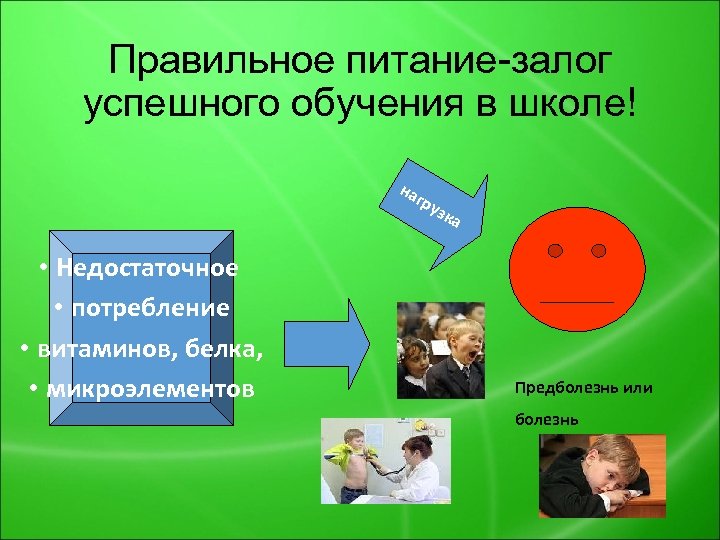 Правильное питание-залог успешного обучения в школе!

нагрузка

• Недостаточное
• потребление
• витаминов, белка,
• микроэлементов

Предболезнь или болезнь